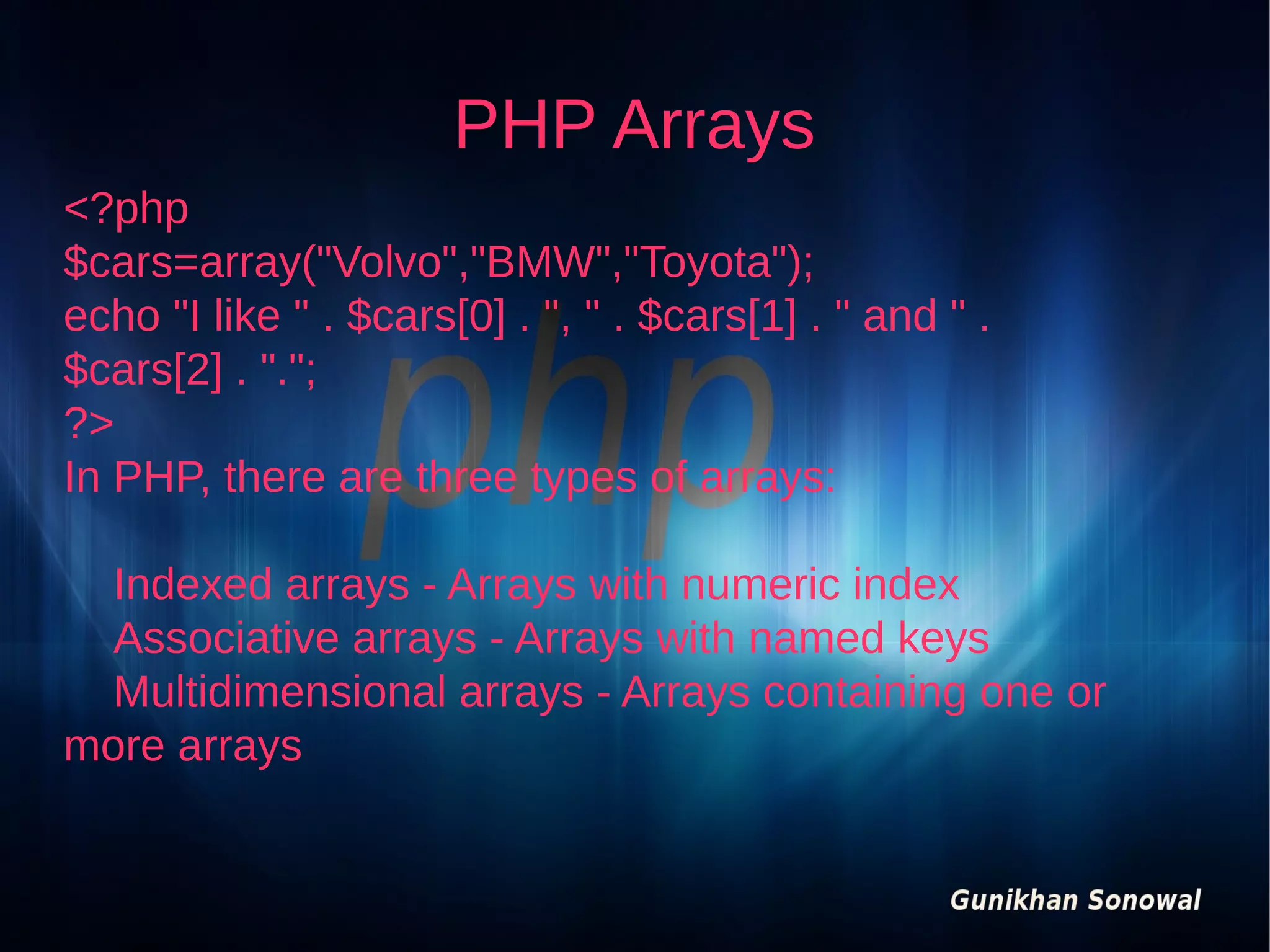 PHP Arrays

<?php
$cars=array("Volvo","BMW","Toyota");
echo "I like " . $cars[0] . ", " . $cars[1] . " and " . $cars[2] . ".";
?>
In PHP, there are three types of arrays:

Indexed arrays - Arrays with numeric index
Associative arrays - Arrays with named keys
Multidimensional arrays - Arrays containing one or more arrays

php

Gunikhan Sonowal